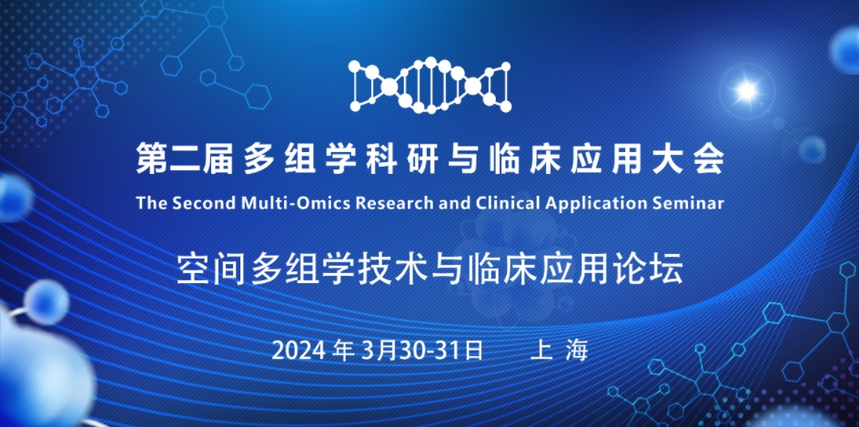 第二届多组学科研与临床应用大会
The Second Multi-Omics Research and Clinical Application Seminar

空间多组学技术与临床应用论坛

2024 年 3月30-31日　上 海